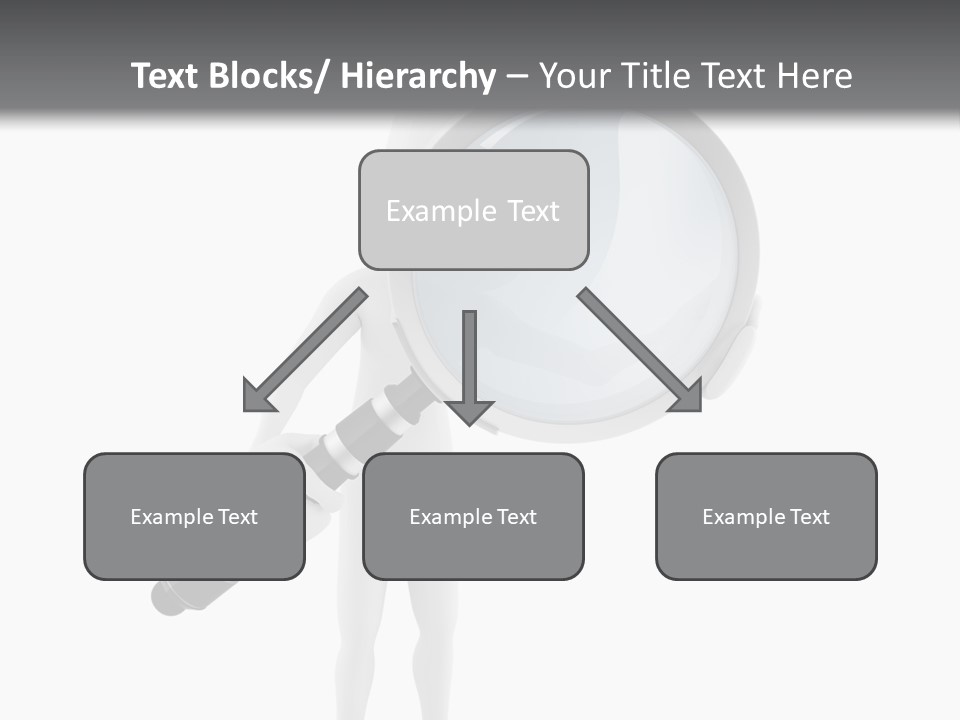 Text Blocks/ Hierarchy – Your Title Text Here

Example Text

Example Text

Example Text

Example Text